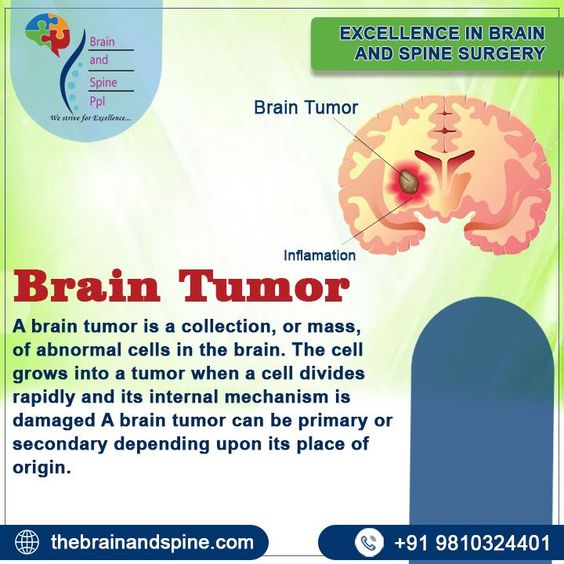 Brain
and
Spine
Ppl
We strive for Excellence...

EXCELLENCE IN BRAIN AND SPINE SURGERY

Brain Tumor

Inflamation

Brain Tumor

A brain tumor is a collection, or mass, of abnormal cells in the brain. The cell grows into a tumor when a cell divides rapidly and its internal mechanism is damaged A brain tumor can be primary or secondary depending upon its place of origin.

thebrainandspine.com

+91 9810324401